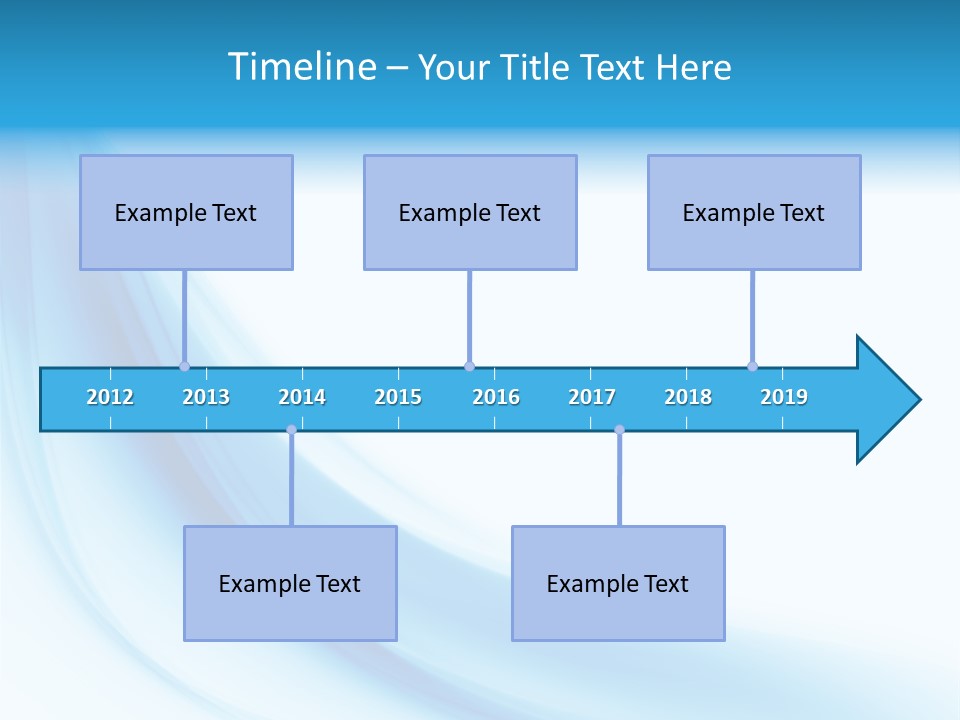 Timeline – Your Title Text Here

Example Text

Example Text

Example Text

2012 2013 2014 2015 2016 2017 2018 2019

Example Text

Example Text